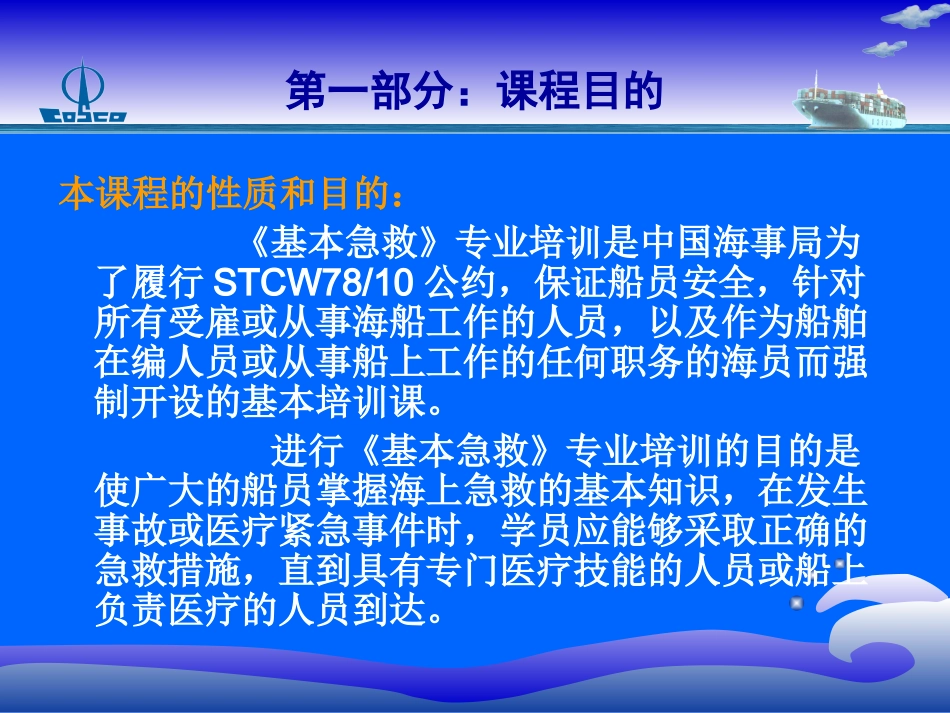 COSCO

第一部分：课程目的

本课程的性质和目的：

《基本急救》专业培训是中国海事局为了履行 STCW78/10 公约，保证船员安全，针对所有受雇或从事海船工作的人员，以及作为船舶在编人员或从事船上工作的任何职务的海员而强制开设的基本培训课。

进行《基本急救》专业培训的目的是使广大的船员掌握海上急救的基本知识，在发生事故或医疗紧急事件时，学员应能够采取正确的急救措施，直到具有专门医疗技能的人员或船上负责医疗的人员到达。